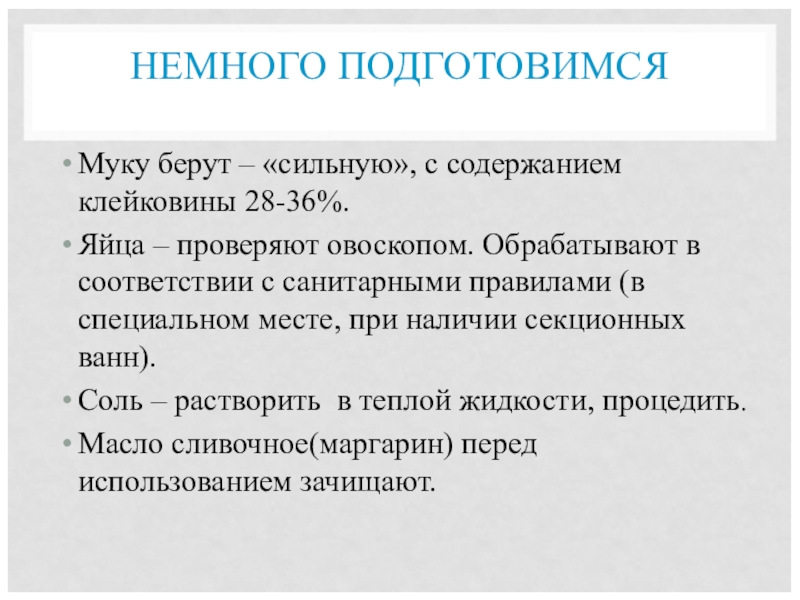 НЕМНОГО ПОДГОТОВИМСЯ

• Муку берут – «сильную», с содержанием клейковины 28-36%.
• Яйца – проверяют овоскопом. Обрабатывают в соответствии с санитарными правилами (в специальном месте, при наличии секционных ванн).
• Соль – растворить  в теплой жидкости, процедить.
• Масло сливочное(маргарин) перед использованием зачищают.